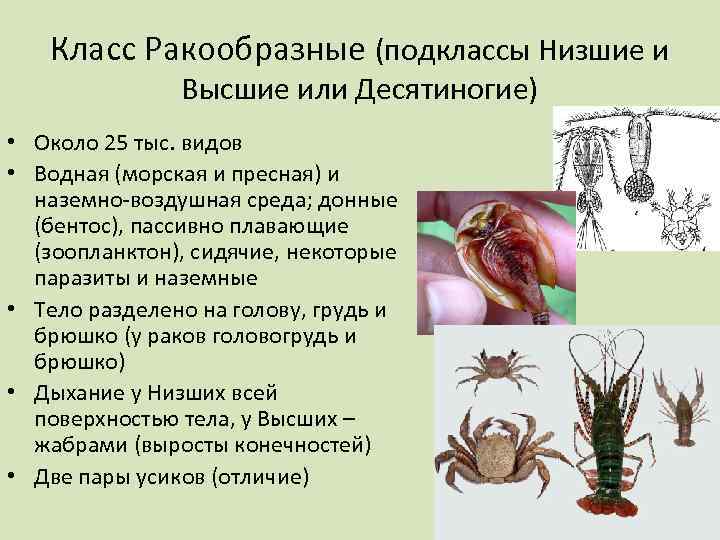 Класс Ракообразные (подклассы Низшие и Высшие или Десятиногие)

• Около 25 тыс. видов
• Водная (морская и пресная) и наземно-воздушная среда; донные (бентос), пассивно плавающие (зоопланктон), сидячие, некоторые паразиты и наземные
• Тело разделено на голову, грудь и брюшко (у раков головогрудь и брюшко)
• Дыхание у Низших всей поверхностью тела, у Высших – жабрами (выросты конечностей)
• Две пары усиков (отличие)